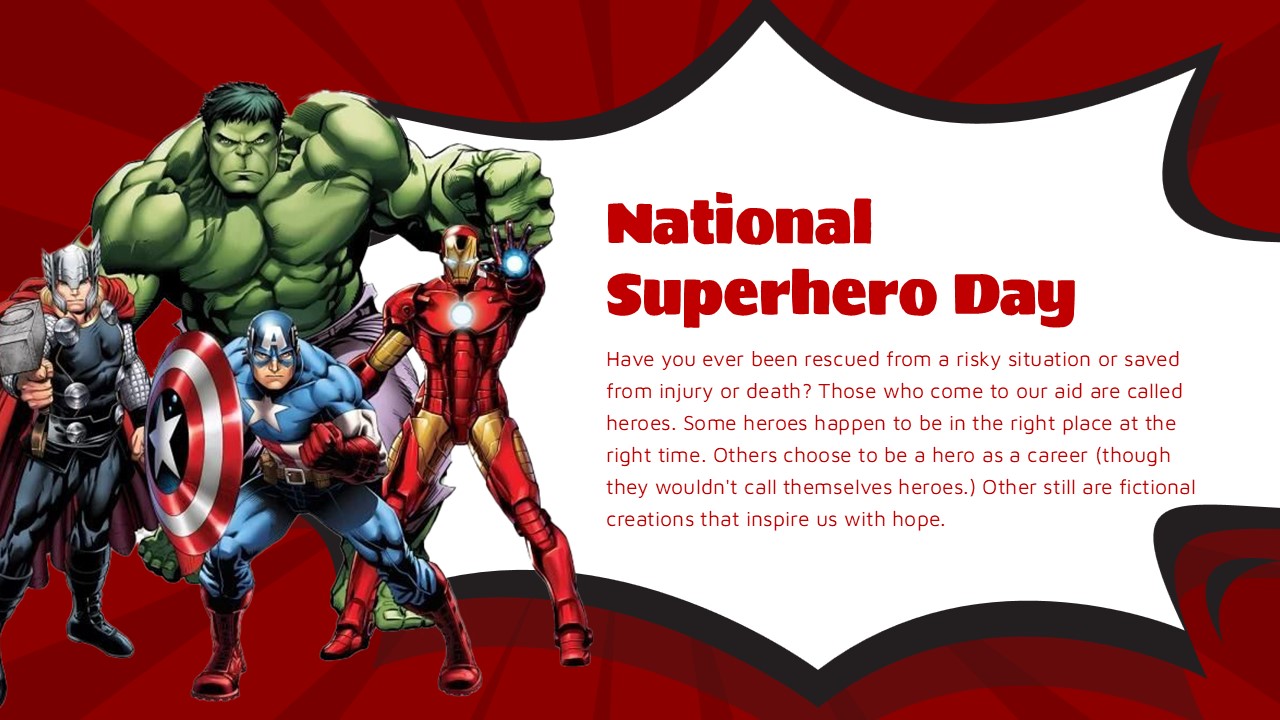 National Superhero Day

Have you ever been rescued from a risky situation or saved from injury or death? Those who come to our aid are called heroes. Some heroes happen to be in the right place at the right time. Others choose to be a hero as a career (though they wouldn't call themselves heroes.) Other still are fictional creations that inspire us with hope.